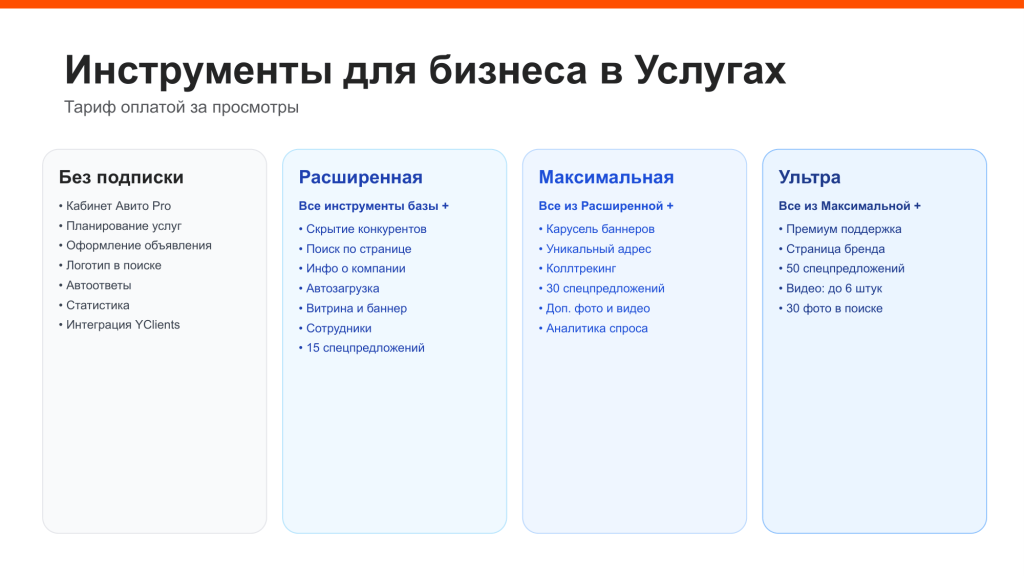 Инструменты для бизнеса в Услугах

Тариф оплатой за просмотры

Без подписки
• Кабинет Авито Pro
• Планирование услуг
• Оформление объявления
• Логотип в поиске
• Автоответы
• Статистика
• Интеграция YClients

Расширенная
Все инструменты базы +
• Скрытие конкурентов
• Поиск по странице
• Инфо о компании
• Автозагрузка
• Витрина и баннер
• Сотрудники
• 15 спецпредложений

Максимальная
Все из Расширенной +
• Карусель баннеров
• Уникальный адрес
• Коллтрекинг
• 30 спецпредложений
• Доп. фото и видео
• Аналитика спроса

Ультра
Все из Максимальной +
• Премиум поддержка
• Страница бренда
• 50 спецпредложений
• Видео: до 6 штук
• 30 фото в поиске